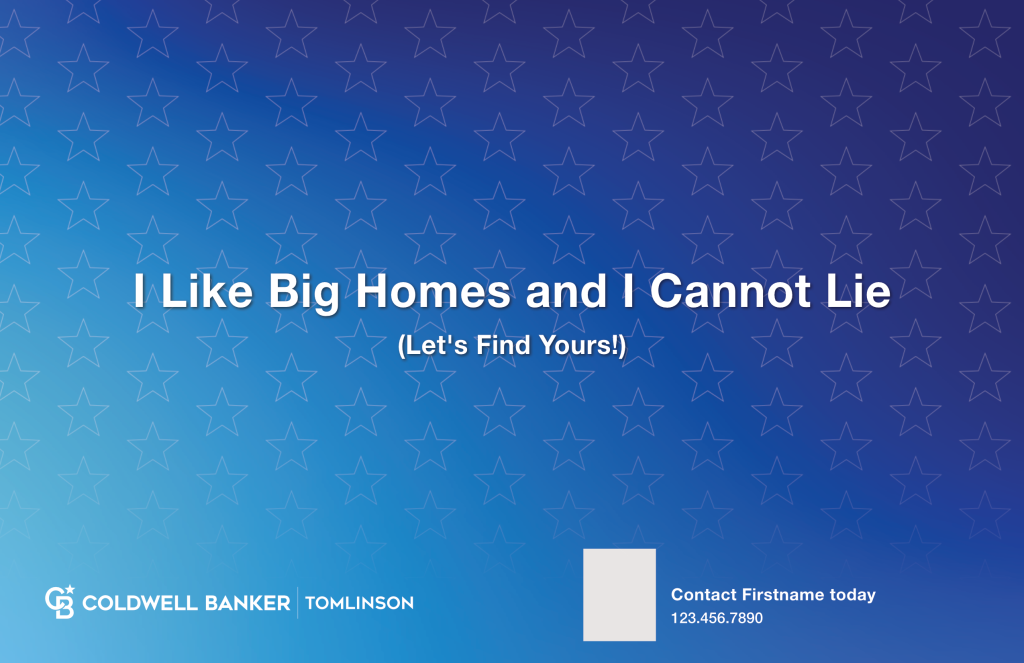 I Like Big Homes and I Cannot Lie

(Let's Find Yours!)

CB COLDWELL BANKER | TOMLINSON

Contact Firstname today
123.456.7890